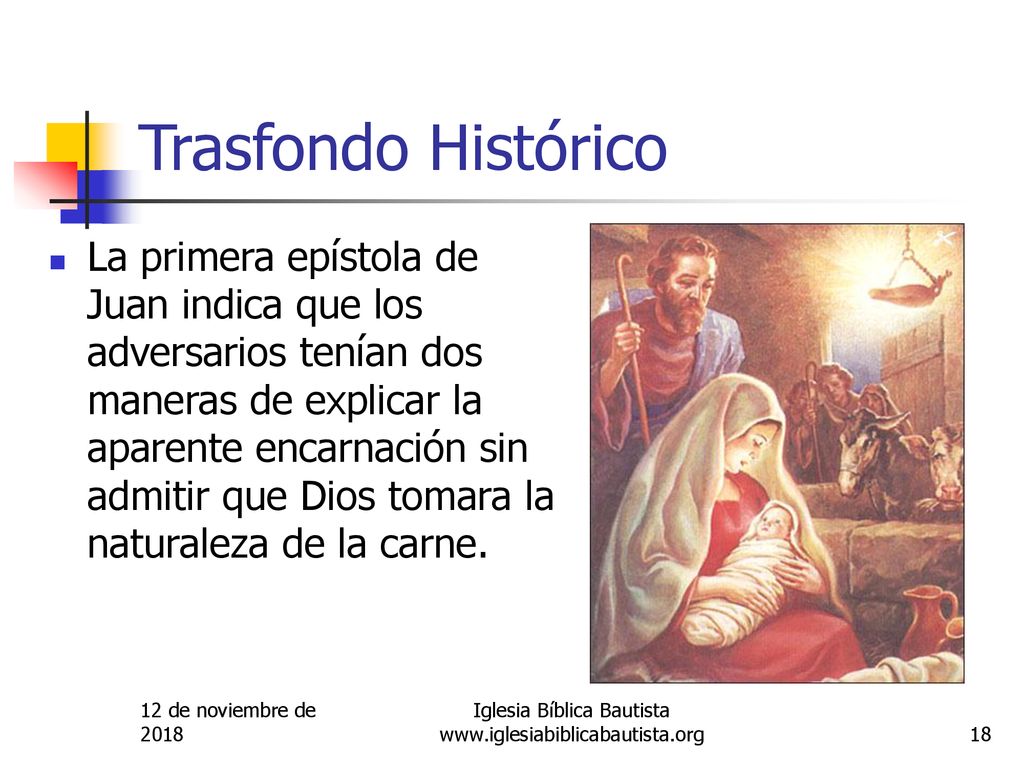 Trasfondo Histórico

La primera epístola de Juan indica que los adversarios tenían dos maneras de explicar la aparente encarnación sin admitir que Dios tomara la naturaleza de la carne.

12 de noviembre de 2018

Iglesia Bíblica Bautista
www.iglesiabiblicabautista.org

18